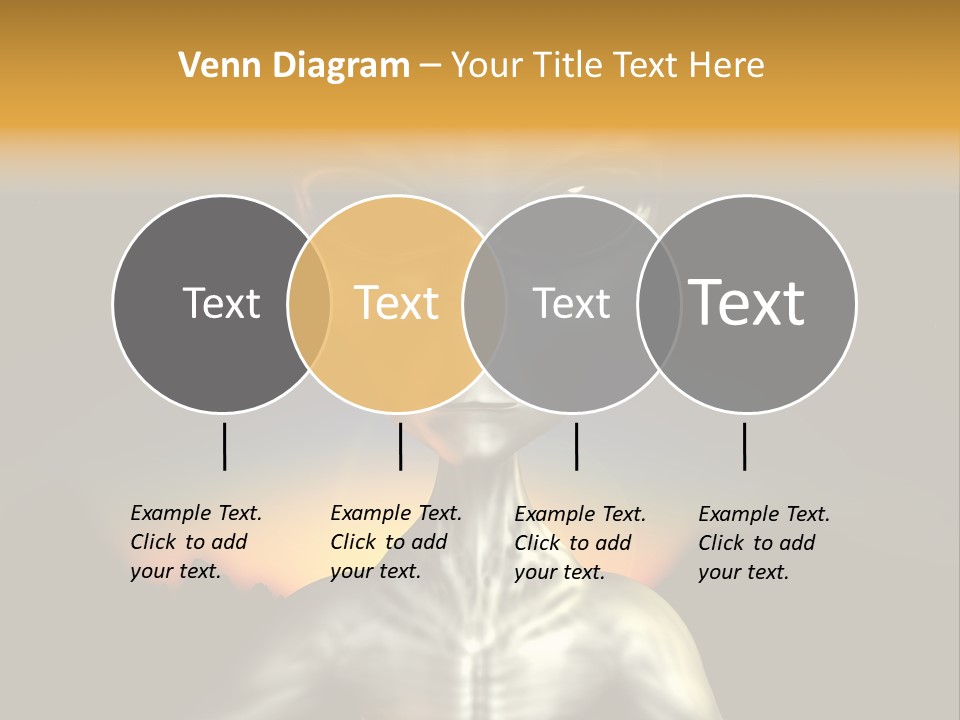 Venn Diagram – Your Title Text Here

Text

Text

Text

Text

Example Text. Click to add your text.

Example Text. Click to add your text.

Example Text. Click to add your text.

Example Text. Click to add your text.